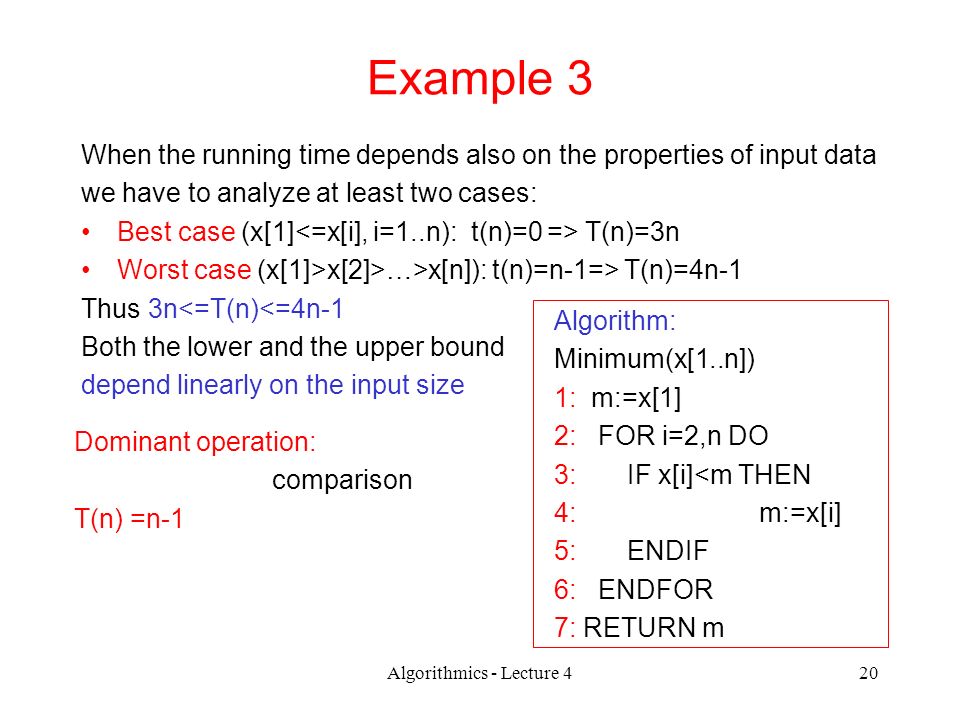 Example 3

When the running time depends also on the properties of input data we have to analyze at least two cases:

• Best case (x[1]<=x[i], i=1..n): t(n)=0 => T(n)=3n
• Worst case (x[1]>x[2]>…>x[n]): t(n)=n-1=> T(n)=4n-1

Thus 3n<=T(n)<=4n-1
Both the lower and the upper bound depend linearly on the input size

Dominant operation:
comparison
T(n) =n-1

Algorithm:
Minimum(x[1..n])
1: m:=x[1]
2: FOR i=2,n DO
3: IF x[i]<m THEN
4: m:=x[i]
5: ENDIF
6: ENDFOR
7: RETURN m

Algorithmics - Lecture 4

20